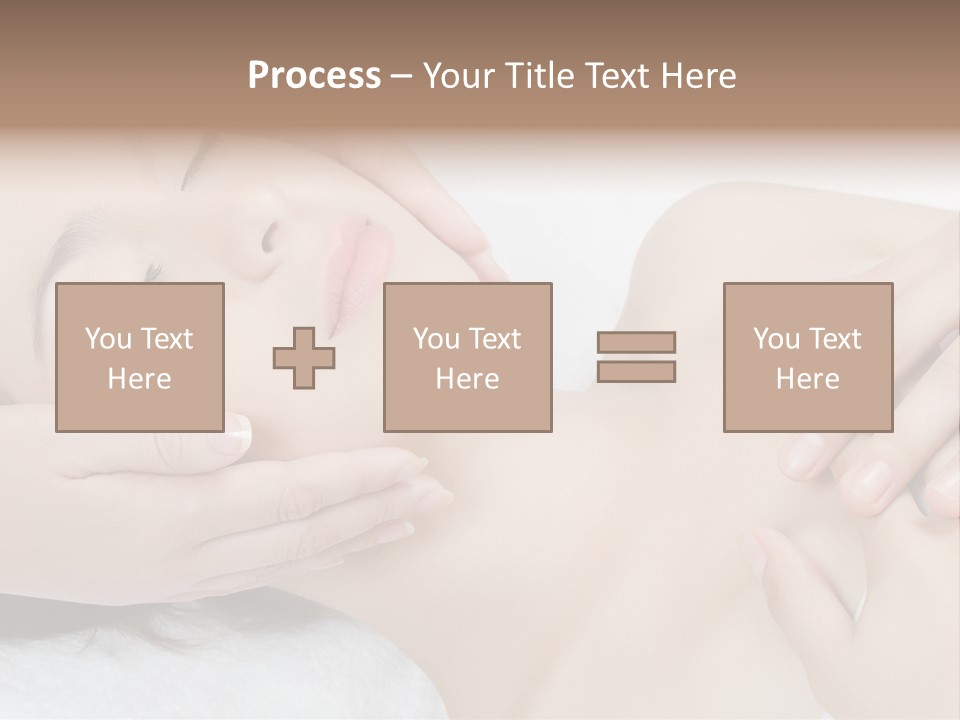 Process – Your Title Text Here

You Text Here

You Text Here

You Text Here